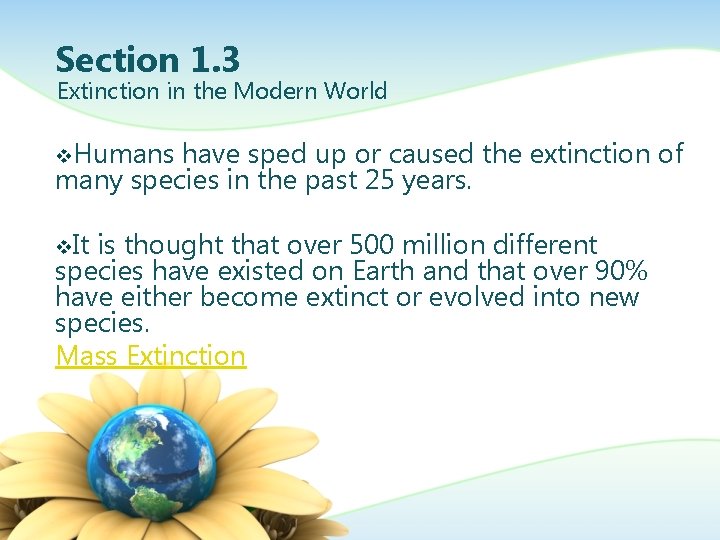 Section 1.3
Extinction in the Modern World

❖Humans have sped up or caused the extinction of many species in the past 25 years.

❖It is thought that over 500 million different species have existed on Earth and that over 90% have either become extinct or evolved into new species.
Mass Extinction